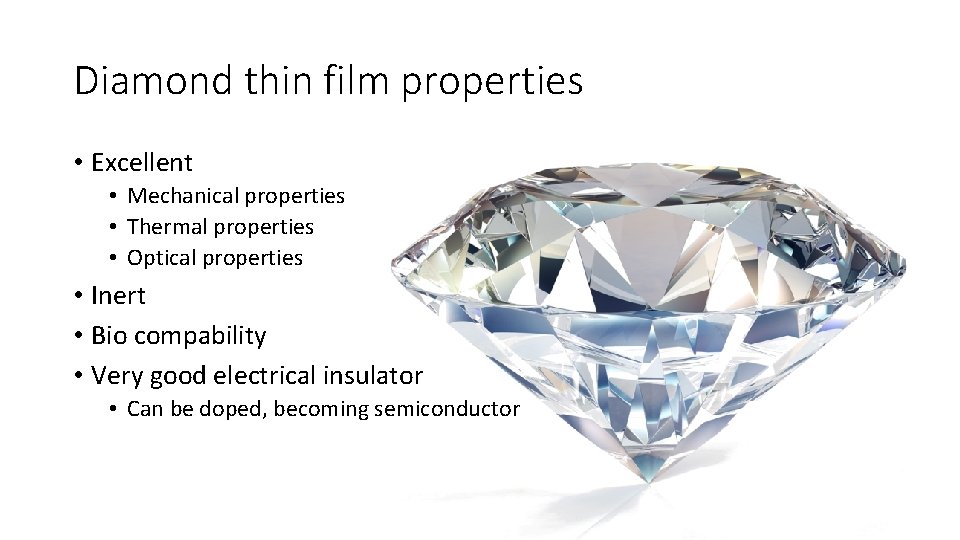 Diamond thin film properties

• Excellent
  • Mechanical properties
  • Thermal properties
  • Optical properties
• Inert
• Bio compability
• Very good electrical insulator
  • Can be doped, becoming semiconductor